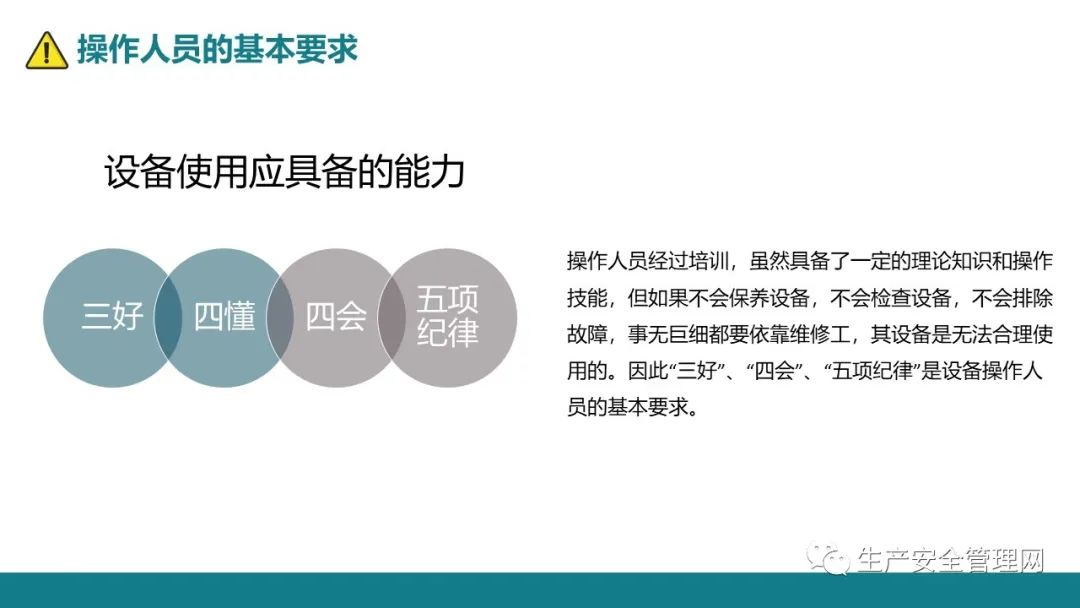 操作人员的基本要求

设备使用应具备的能力

三好

四懂

四会

五项纪律

操作人员经过培训，虽然具备了一定的理论知识和操作技能，但如果不会保养设备，不会检查设备，不会排除故障，事无巨细都要依靠维修工，其设备是无法合理使用的。因此“三好”、“四会”、“五项纪律”是设备操作人员的基本要求。

生产安全管理网